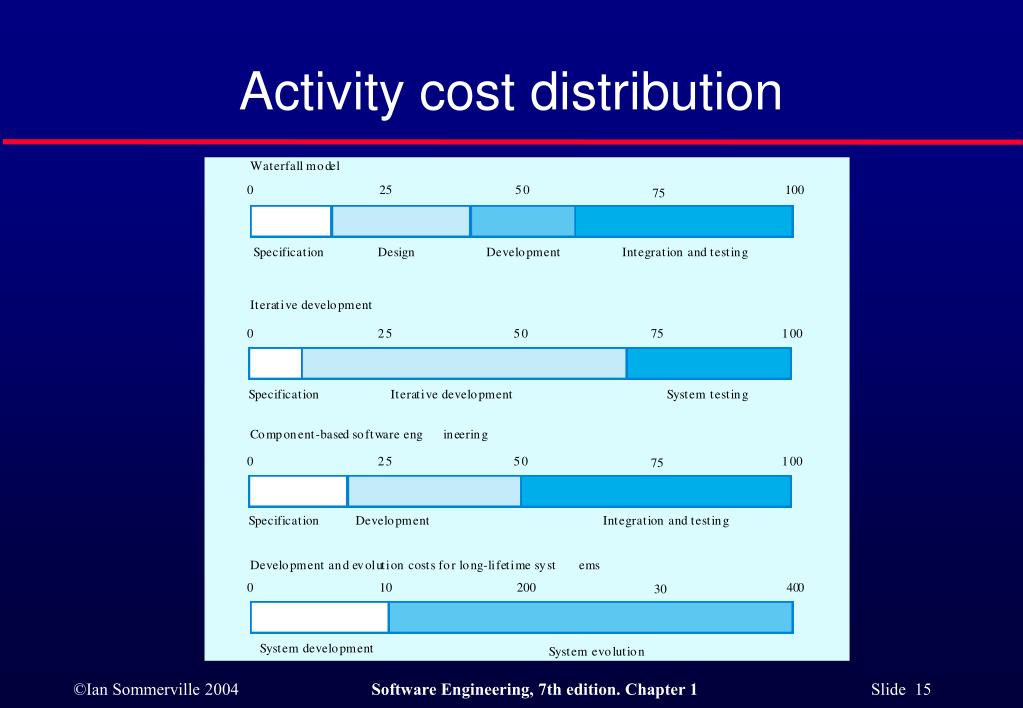 Activity cost distribution

Waterfall model

0 25 50 75 100

Specification Design Development Integration and testing

Iterative development

0 25 50 75 100

Specification Iterative development System testing

Component-based software eng ineering

0 25 50 75 100

Specification Development Integration and testing

Development and evolution costs for long-lifetime syst ems

0 10 200 30 400

System development System evolution

©Ian Sommerville 2004 Software Engineering, 7th edition. Chapter 1 Slide 15